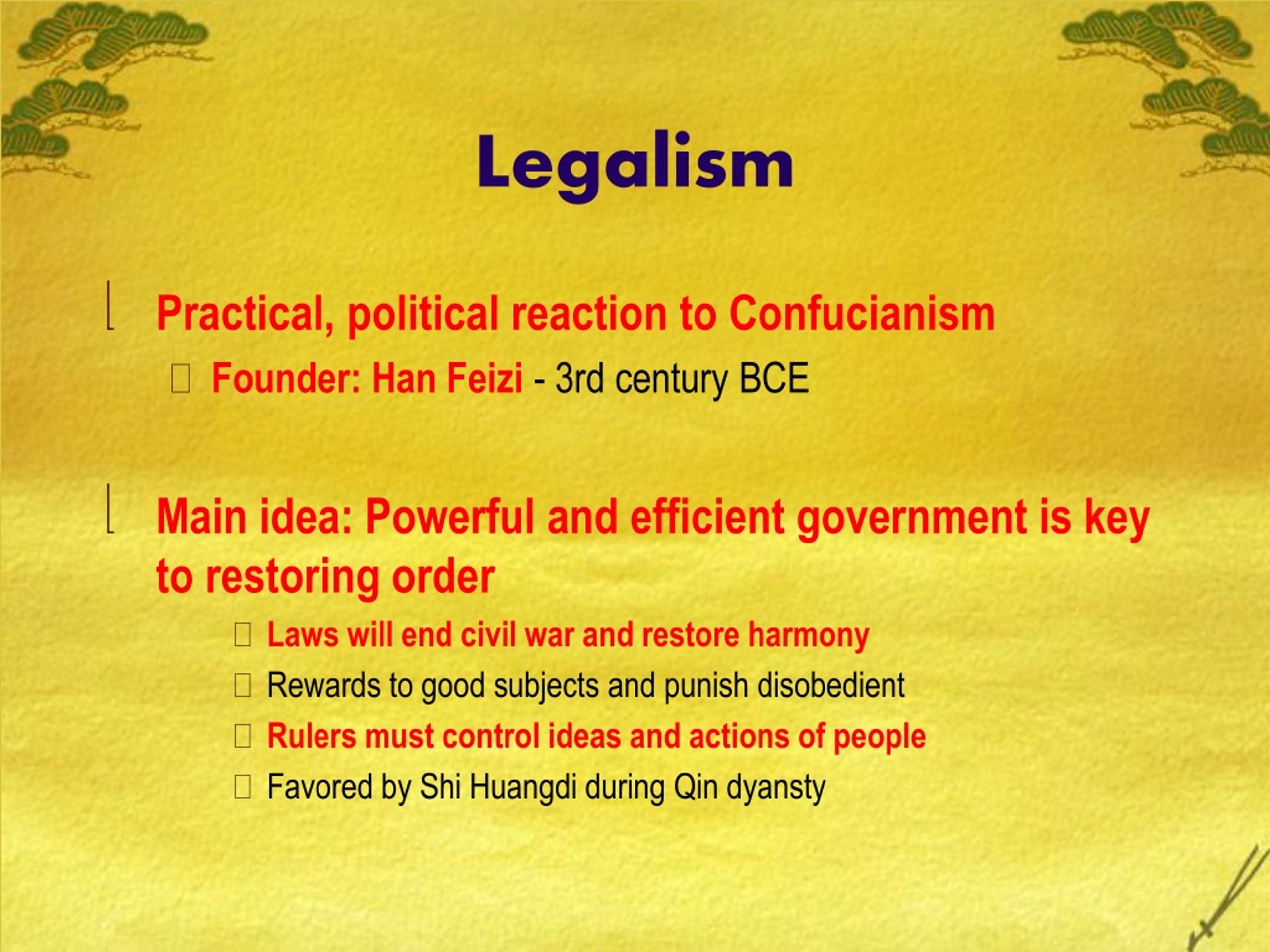 Legalism

Practical, political reaction to Confucianism

Founder: Han Feizi - 3rd century BCE

Main idea: Powerful and efficient government is key to restoring order

Laws will end civil war and restore harmony

Rewards to good subjects and punish disobedient

Rulers must control ideas and actions of people

Favored by Shi Huangdi during Qin dyansty